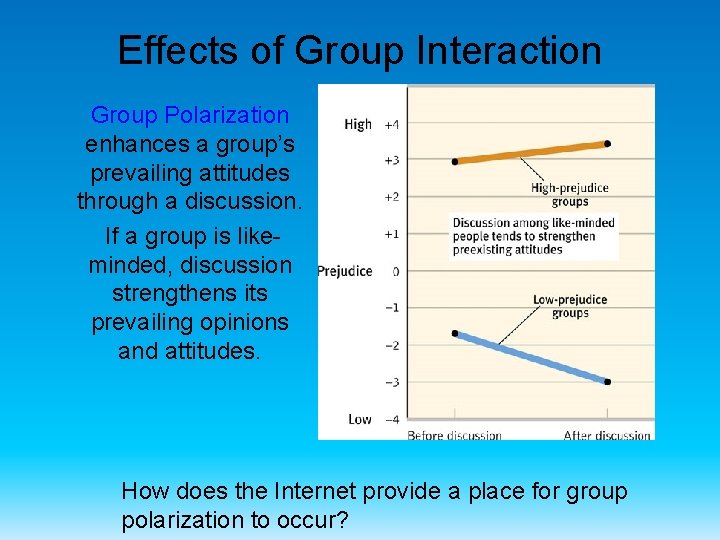 Effects of Group Interaction

Group Polarization enhances a group's prevailing attitudes through a discussion.

If a group is like-minded, discussion strengthens its prevailing opinions and attitudes.

High +4
+3
+2
+1
Prejudice 0
−1
−2
−3
Low −4

High-prejudice groups

Discussion among like-minded people tends to strengthen preexisting attitudes

Low-prejudice groups

Before discussion
After discussion

How does the Internet provide a place for group polarization to occur?